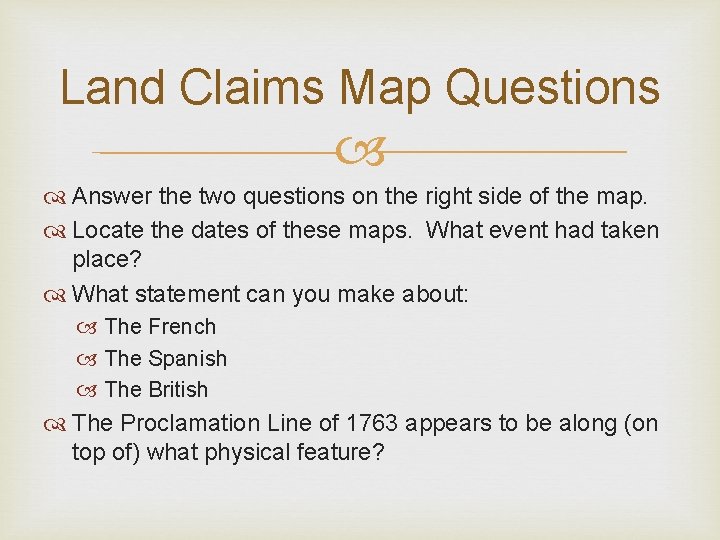 Land Claims Map Questions

Answer the two questions on the right side of the map.

Locate the dates of these maps. What event had taken place?

What statement can you make about:

The French

The Spanish

The British

The Proclamation Line of 1763 appears to be along (on top of) what physical feature?